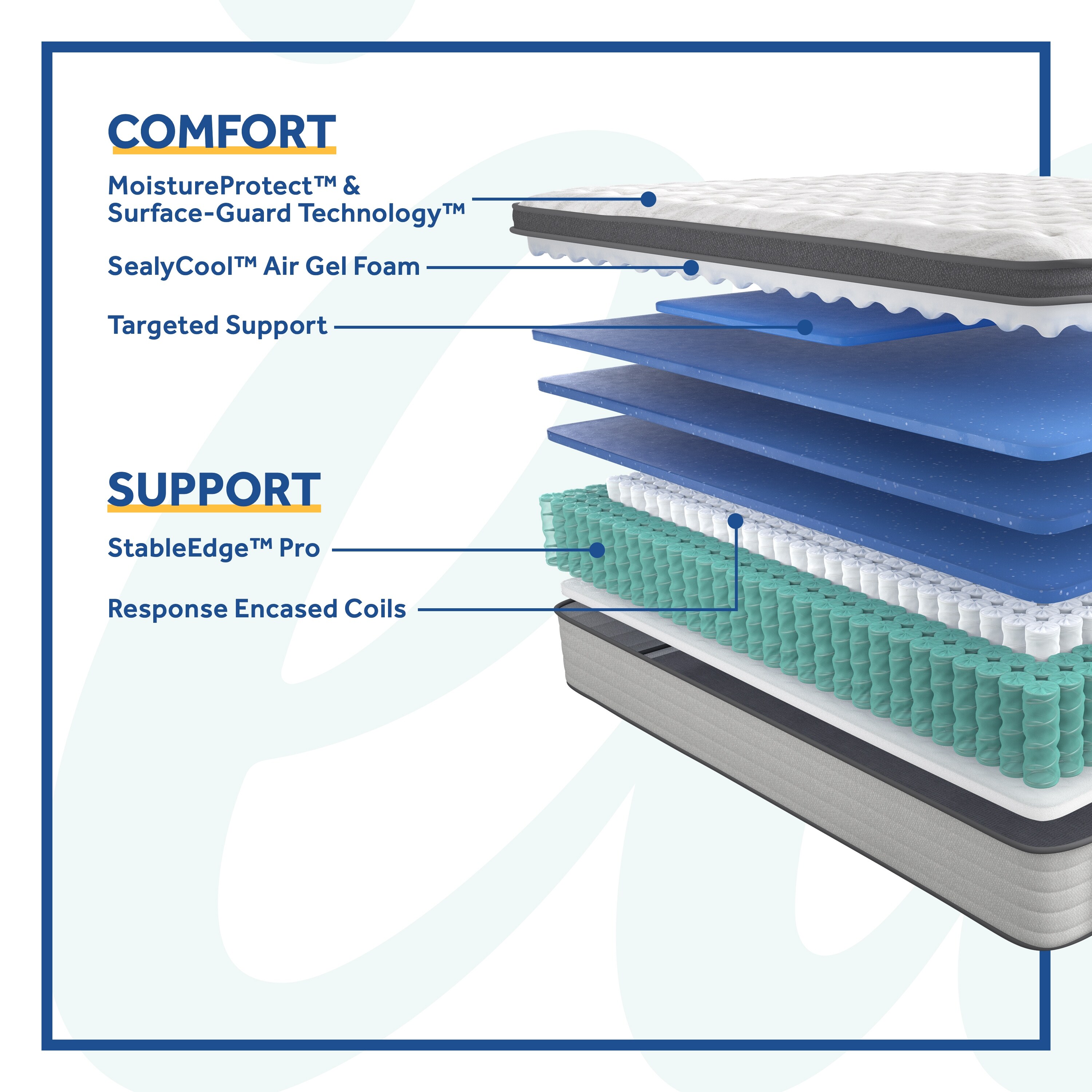 COMFORT

MoistureProtect™ & Surface-Guard Technology™

SealyCool™ Air Gel Foam

Targeted Support

SUPPORT

StableEdge™ Pro

Response Encased Coils